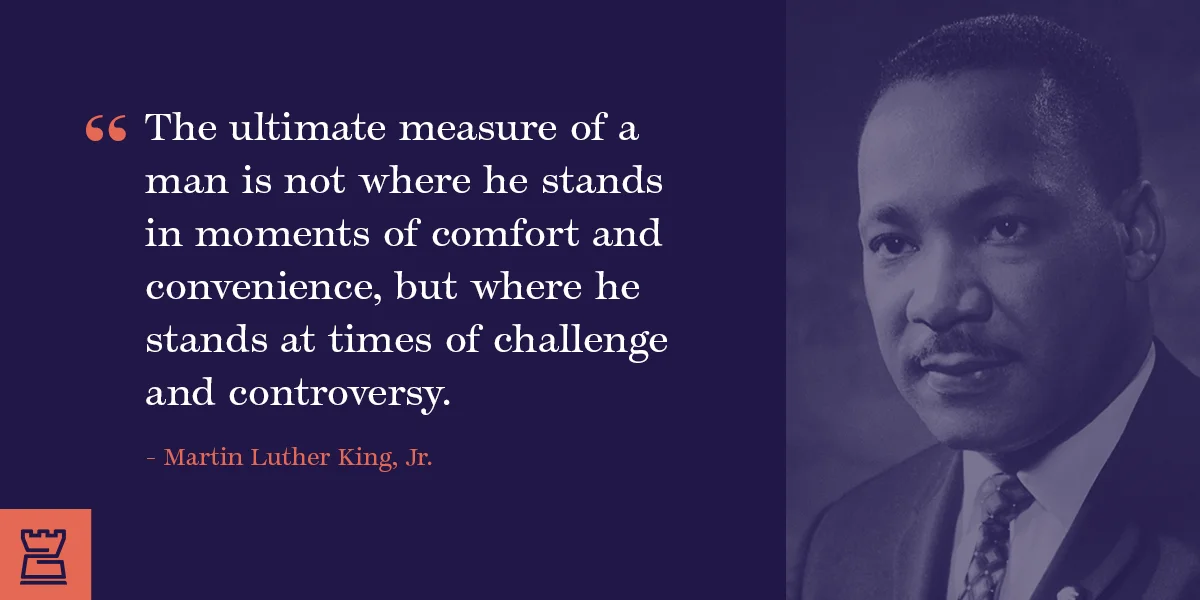 “ The ultimate measure of a man is not where he stands in moments of comfort and convenience, but where he stands at times of challenge and controversy.

- Martin Luther King, Jr.